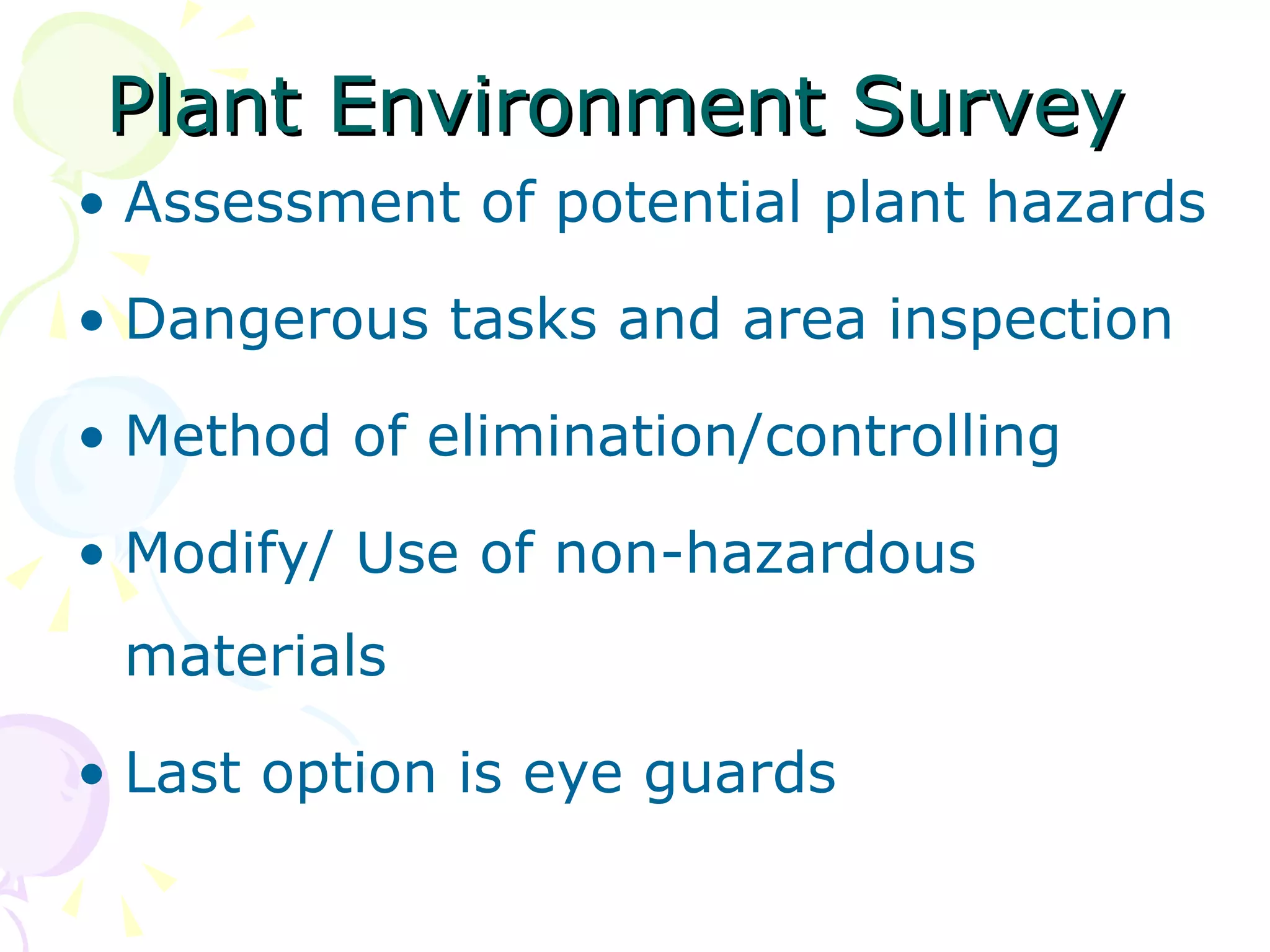 Plant Environment Survey

• Assessment of potential plant hazards

• Dangerous tasks and area inspection

• Method of elimination/controlling

• Modify/ Use of non-hazardous materials

• Last option is eye guards